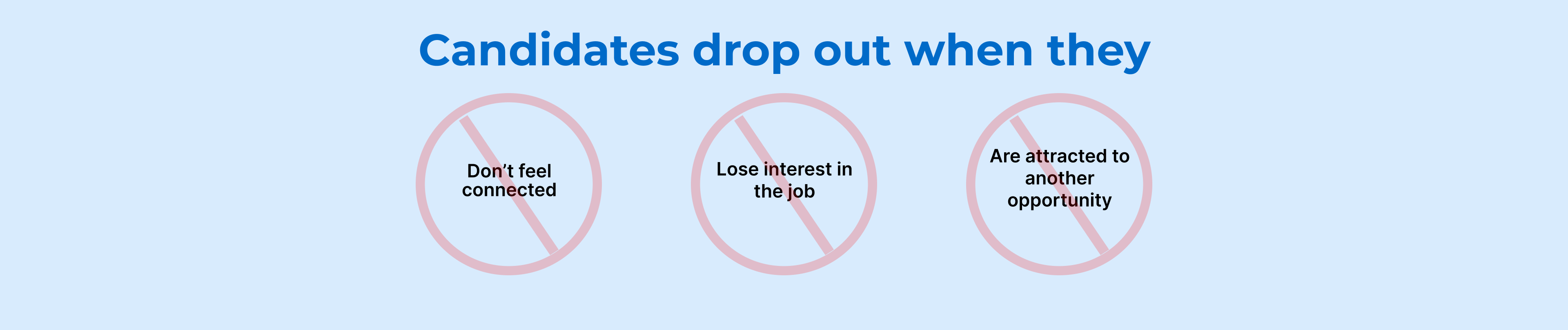 Candidates drop out when they

Don’t feel connected

Lose interest in the job

Are attracted to another opportunity